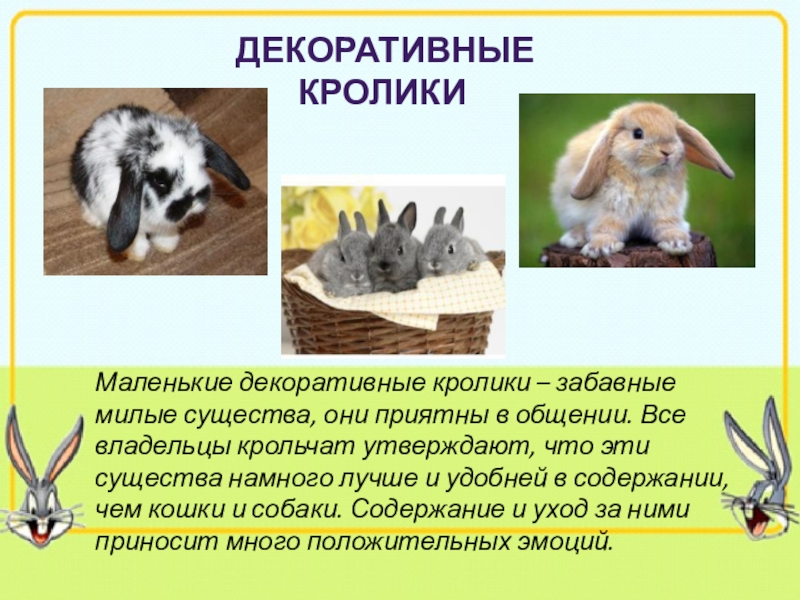 ДЕКОРАТИВНЫЕ КРОЛИКИ

Маленькие декоративные кролики – забавные милые существа, они приятны в общении. Все владельцы крольчат утверждают, что эти существа намного лучше и удобней в содержании, чем кошки и собаки. Содержание и уход за ними приносит много положительных эмоций.